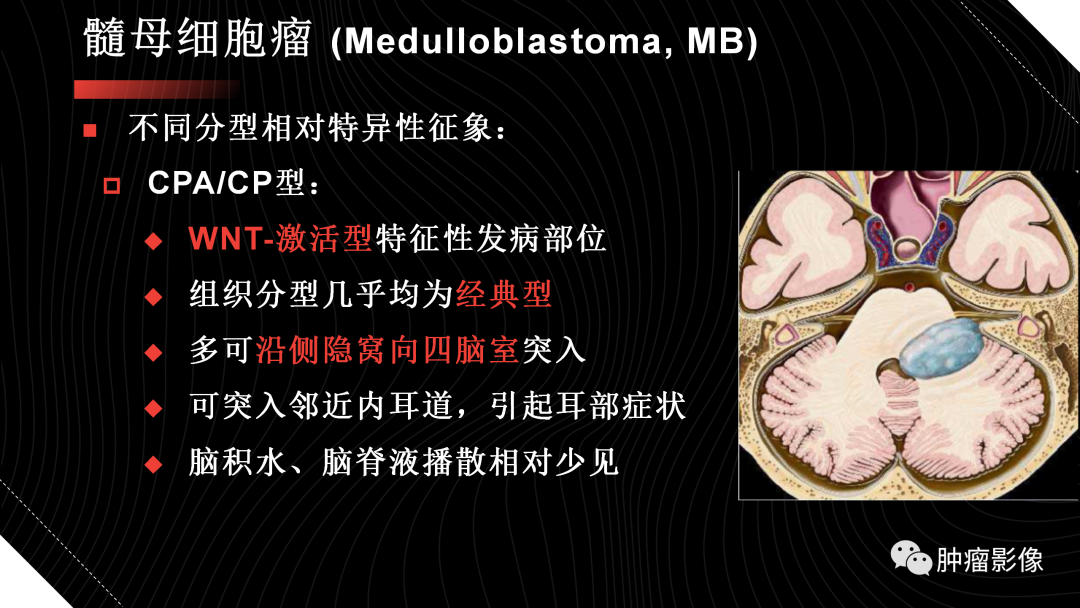 髓母细胞瘤 (Medulloblastoma, MB)

不同分型相对特异性征象：

CPA/CP型：

WNT-激活型特征性发病部位

组织分型几乎均为经典型

多可沿侧隐窝向四脑室突入

可突入邻近内耳道，引起耳部症状

脑积水、脑脊液播散相对少见

肿瘤影像